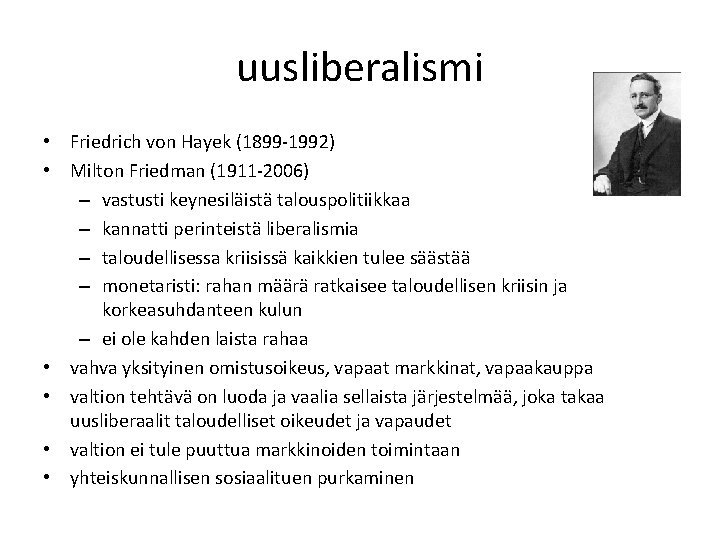 uusliberalismi

• Friedrich von Hayek (1899-1992)
• Milton Friedman (1911-2006)
  – vastusti keynesiläistä talouspolitiikkaa
  – kannatti perinteistä liberalismia
  – taloudellisessa kriisissä kaikkien tulee säästää
  – monetaristi: rahan määrä ratkaisee taloudellisen kriisin ja korkeasuhdanteen kulun
  – ei ole kahden laista rahaa
• vahva yksityinen omistusoikeus, vapaat markkinat, vapaakauppa
• valtion tehtävä on luoda ja vaalia sellaista järjestelmää, joka takaa uusliberaalit taloudelliset oikeudet ja vapaudet
• valtion ei tule puuttua markkinoiden toimintaan
• yhteiskunnallisen sosiaalituen purkaminen